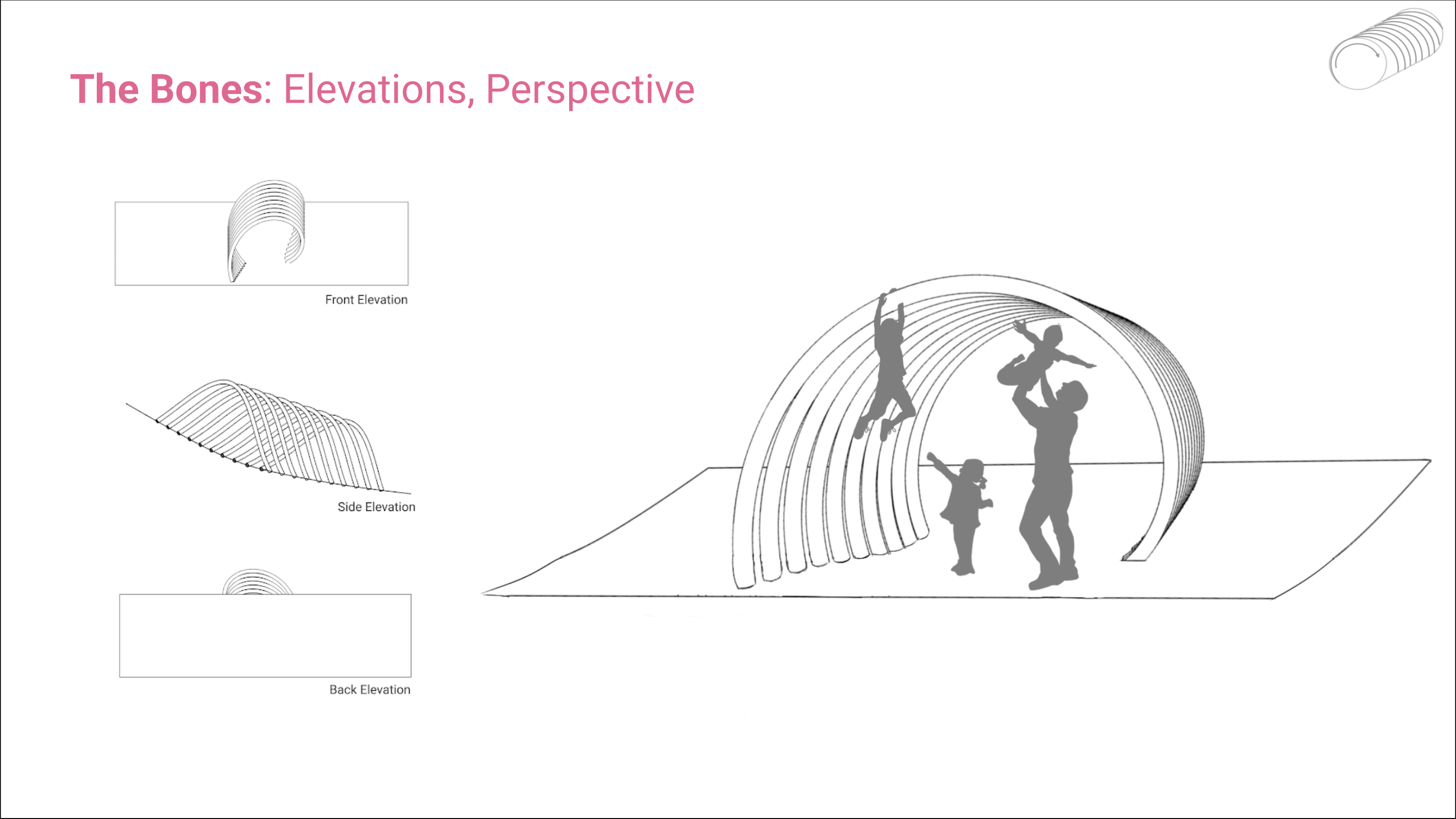 The Bones: Elevations, Perspective

Front Elevation

Side Elevation

Back Elevation